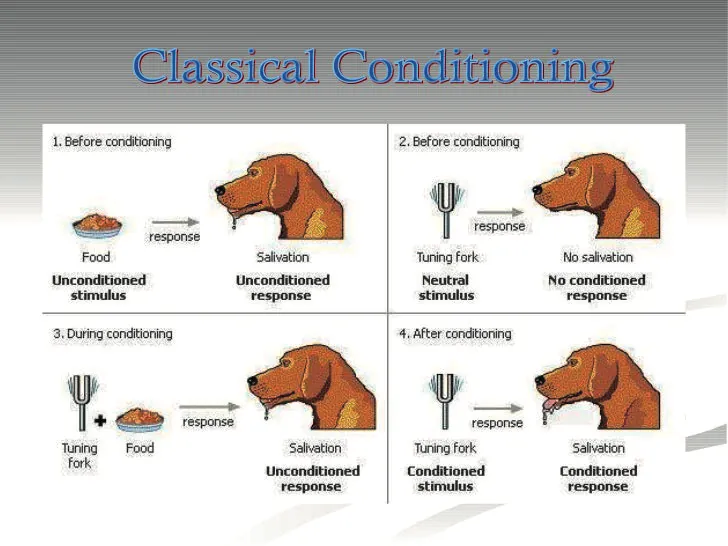 Classical Conditioning

1. Before conditioning

Food
Unconditioned stimulus

response

Salivation
Unconditioned response

2. Before conditioning

Tuning fork
Neutral stimulus

response

No salivation
No conditioned response

3. During conditioning

Tuning fork
+
Food

response

Salivation
Unconditioned response

4. After conditioning

Tuning fork
Conditioned stimulus

response

Salivation
Conditioned response